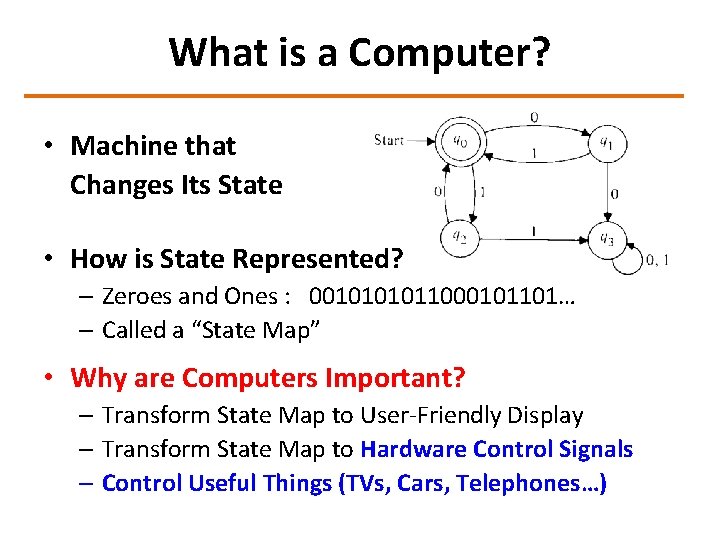 What is a Computer?

• Machine that Changes Its State

Start
$q_0$
0
1
$q_1$
0
1
0
$q_2$
1
$q_3$
0, 1

• How is State Represented?
– Zeroes and Ones : 0010101011000101101…
– Called a “State Map”

• Why are Computers Important?
– Transform State Map to User-Friendly Display
– Transform State Map to Hardware Control Signals
– Control Useful Things (TVs, Cars, Telephones…)